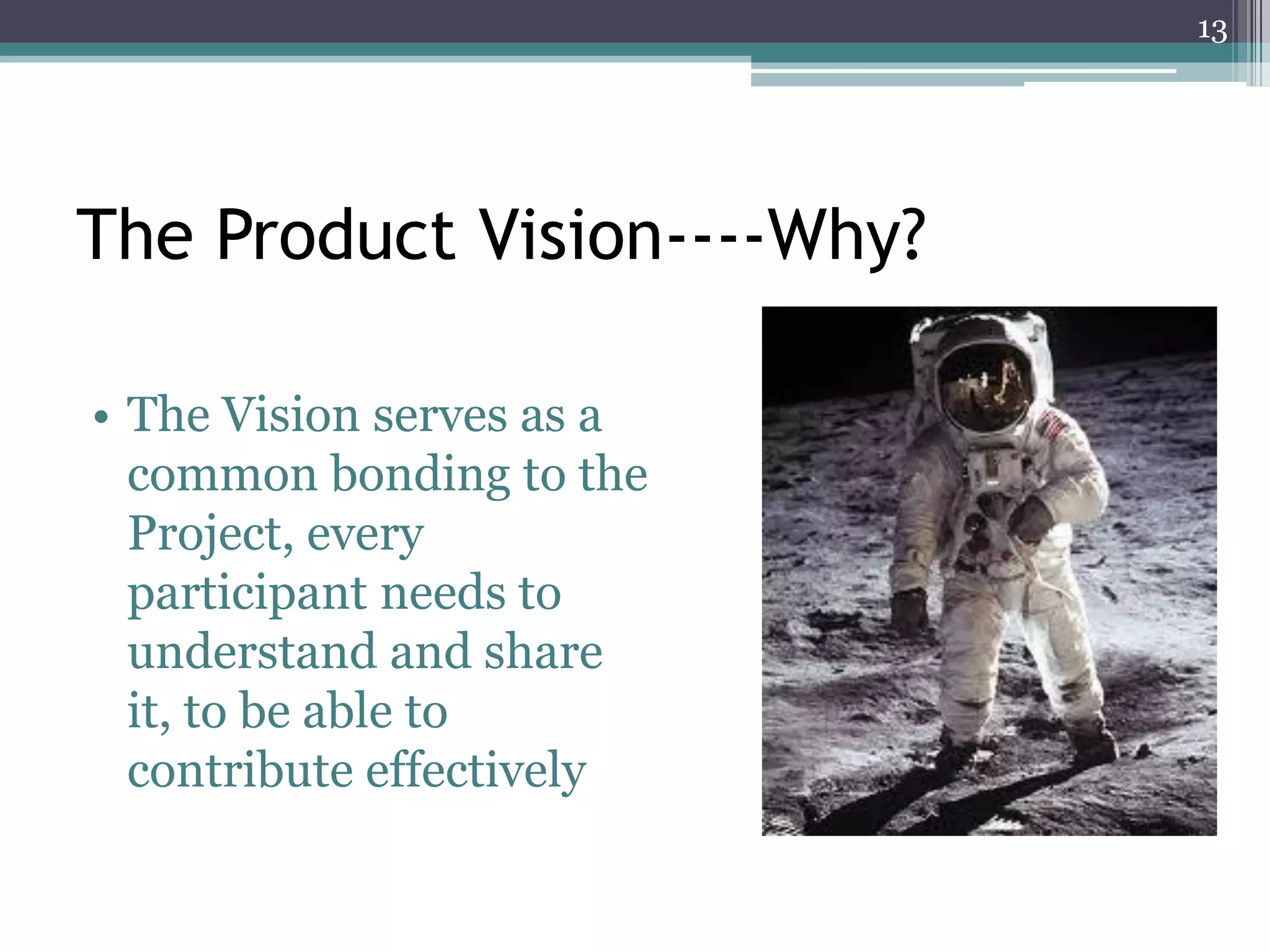 13

The Product Vision----Why?

• The Vision serves as a common bonding to the Project, every participant needs to understand and share it, to be able to contribute effectively